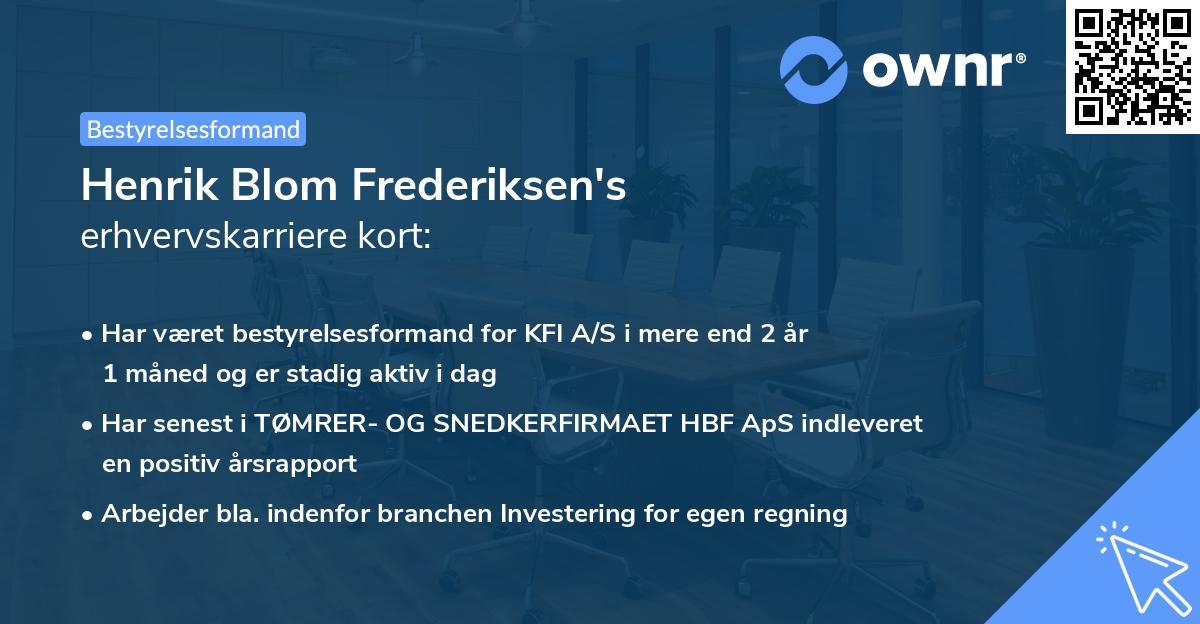 ownr®

Bestyrelsesformand

Henrik Blom Frederiksen's
erhvervskarriere kort:

• Har været bestyrelsesformand for KFI A/S i mere end 2 år 1 måned og er stadig aktiv i dag

• Har senest i TØMRER- OG SNEDKERFIRMAET HBF ApS indleveret en positiv årsrapport

• Arbejder bla. indenfor branchen Investering for egen regning